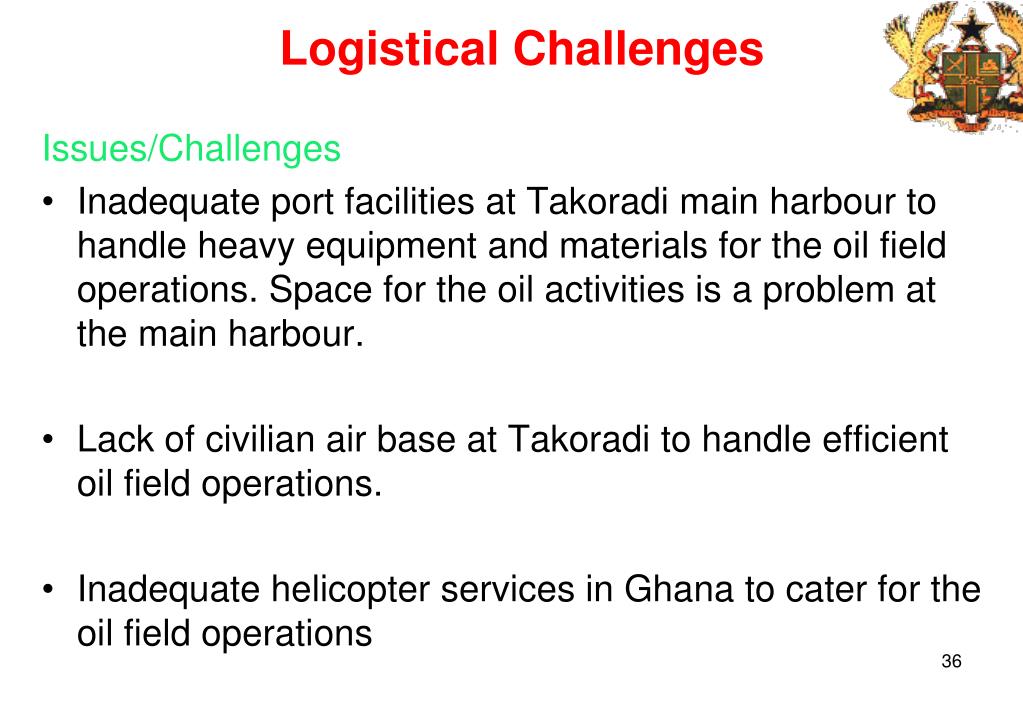 Logistical Challenges

Issues/Challenges

• Inadequate port facilities at Takoradi main harbour to handle heavy equipment and materials for the oil field operations. Space for the oil activities is a problem at the main harbour.

• Lack of civilian air base at Takoradi to handle efficient oil field operations.

• Inadequate helicopter services in Ghana to cater for the oil field operations

36